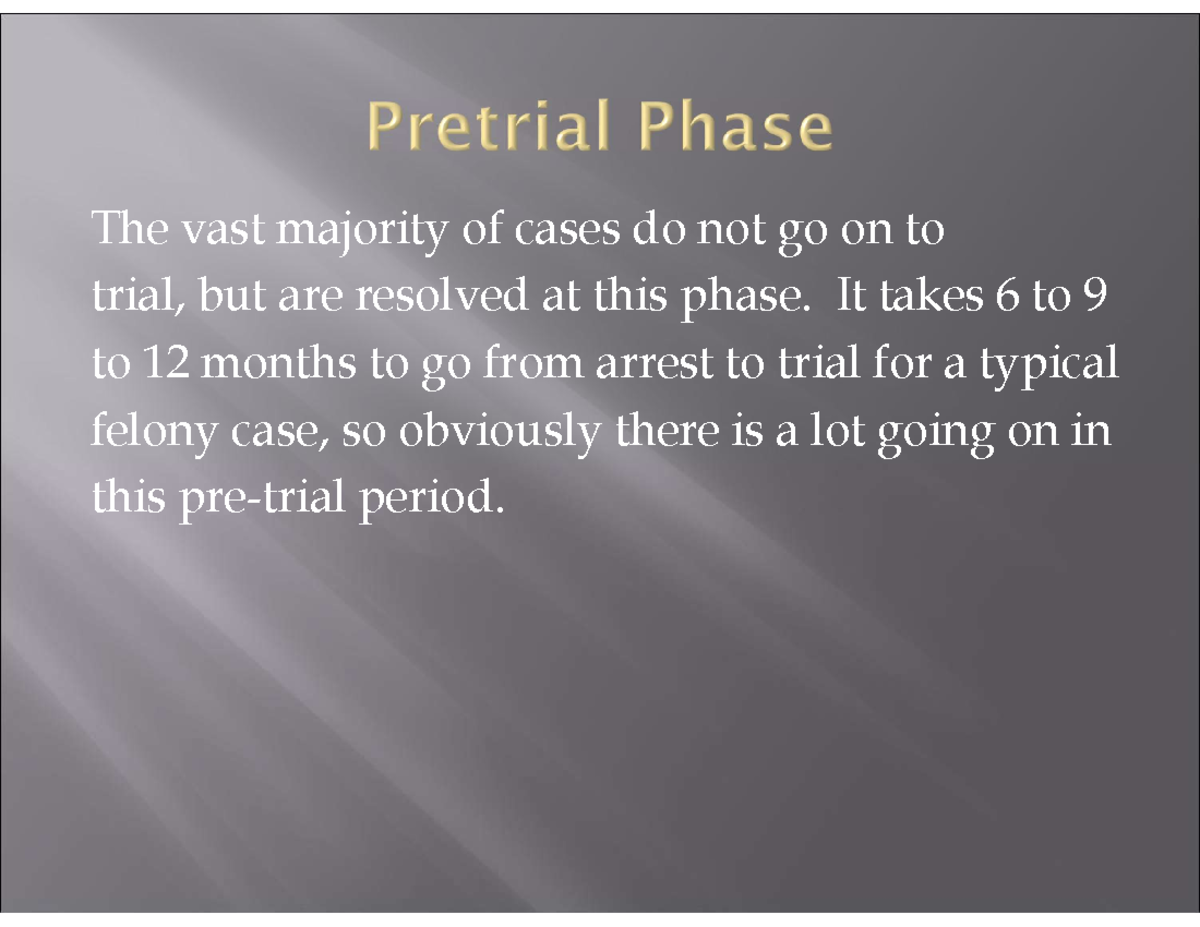 Pretrial Phase

The vast majority of cases do not go on to trial, but are resolved at this phase. It takes 6 to 9 to 12 months to go from arrest to trial for a typical felony case, so obviously there is a lot going on in this pre-trial period.